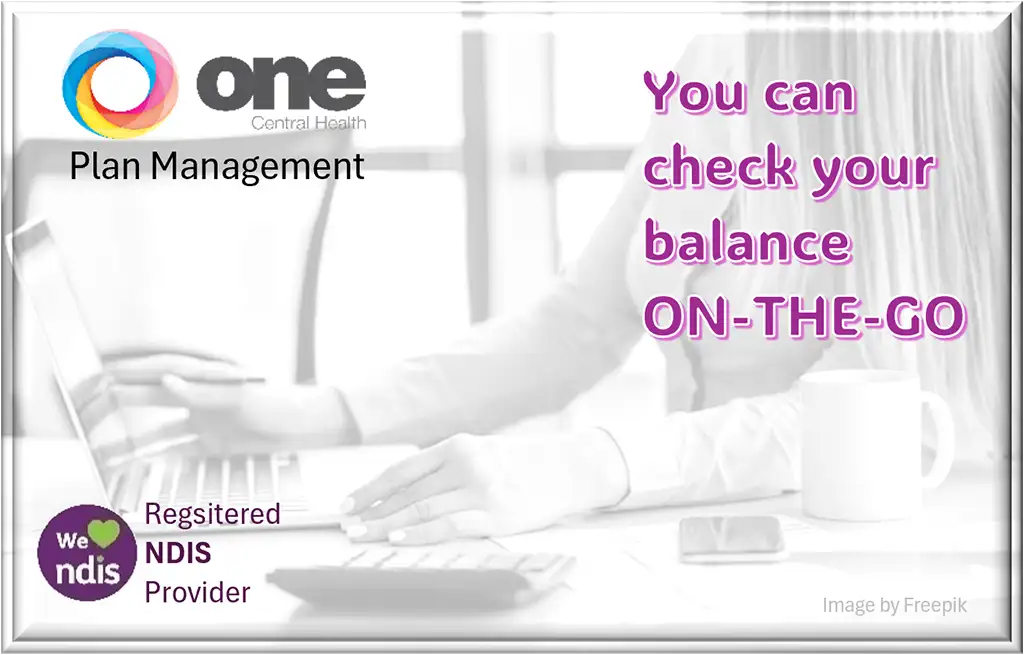 one
Central Health
Plan Management

You can check your balance ON-THE-GO

We ndis

Regsitered
NDIS
Provider

Image by Freepik